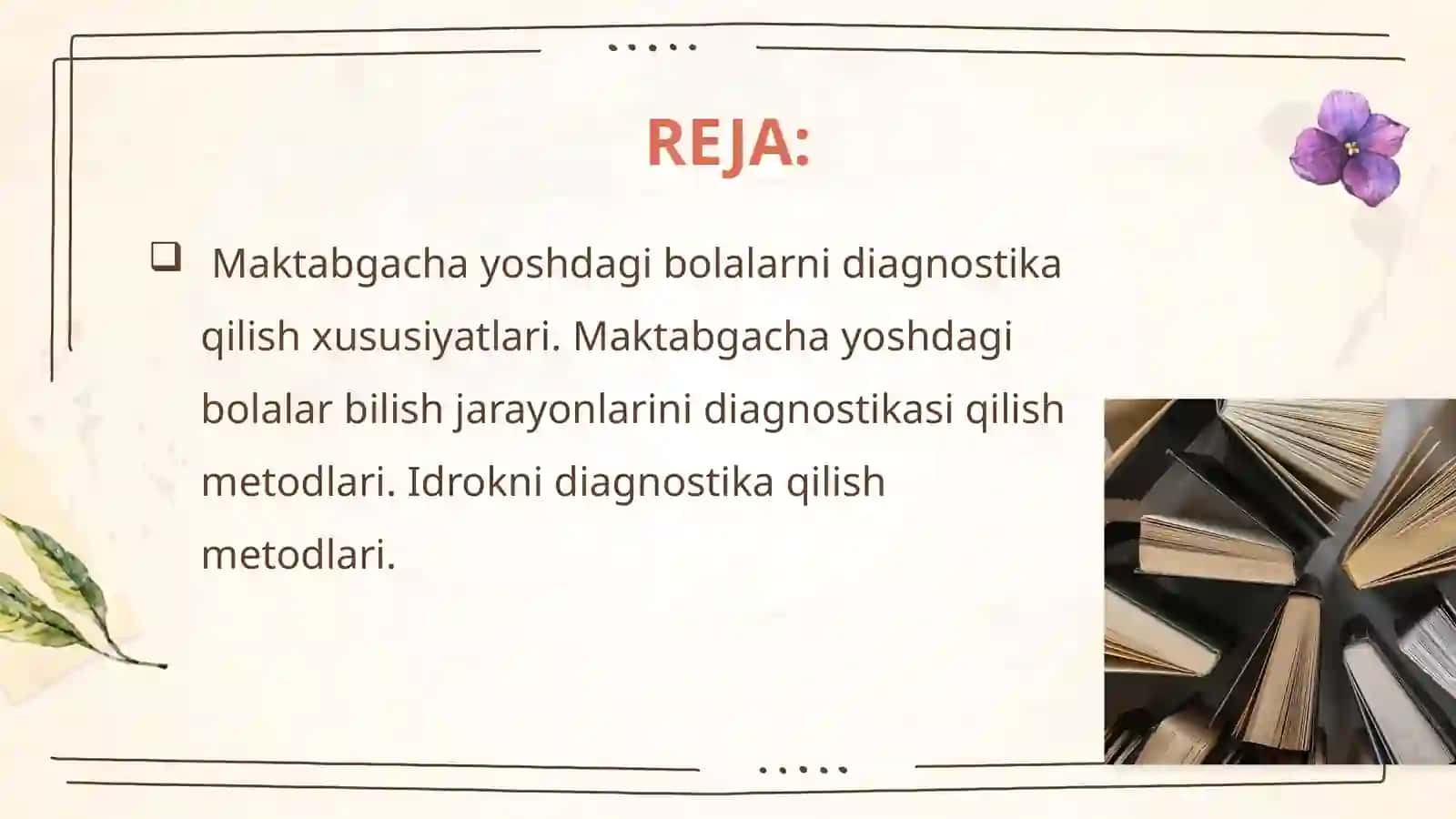 REJA:

❑ Maktabgacha yoshdagi bolalarni diagnostika qilish xususiyatlari. Maktabgacha yoshdagi bolalar bilish jarayonlarini diagnostikasi qilish metodlari. Idrokni diagnostika qilish metodlari.